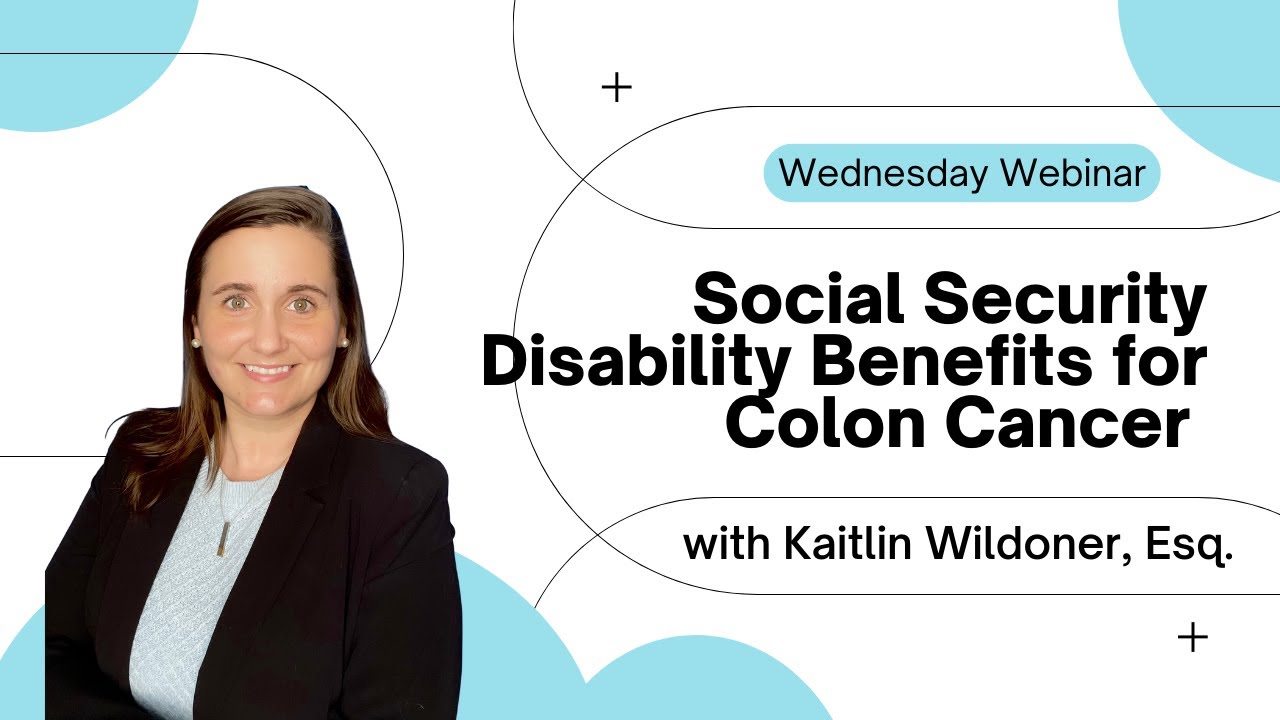 Wednesday Webinar

Social Security Disability Benefits for Colon Cancer

with Kaitlin Wildoner, Esq.